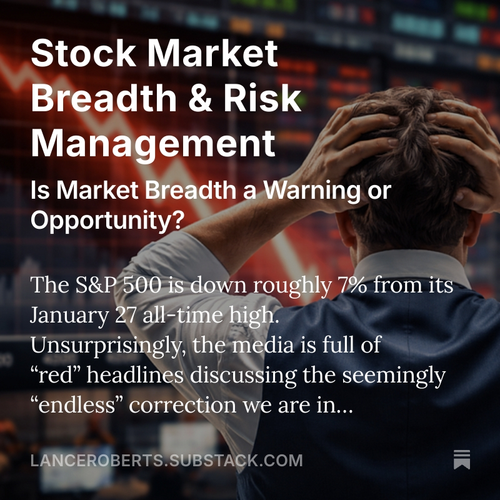 Stock Market Breadth & Risk Management

Is Market Breadth a Warning or Opportunity?

The S&P 500 is down roughly 7% from its January 27 all-time high. Unsurprisingly, the media is full of “red” headlines discussing the seemingly “endless” correction we are in...

LANCEROBERTS.SUBSTACK.COM